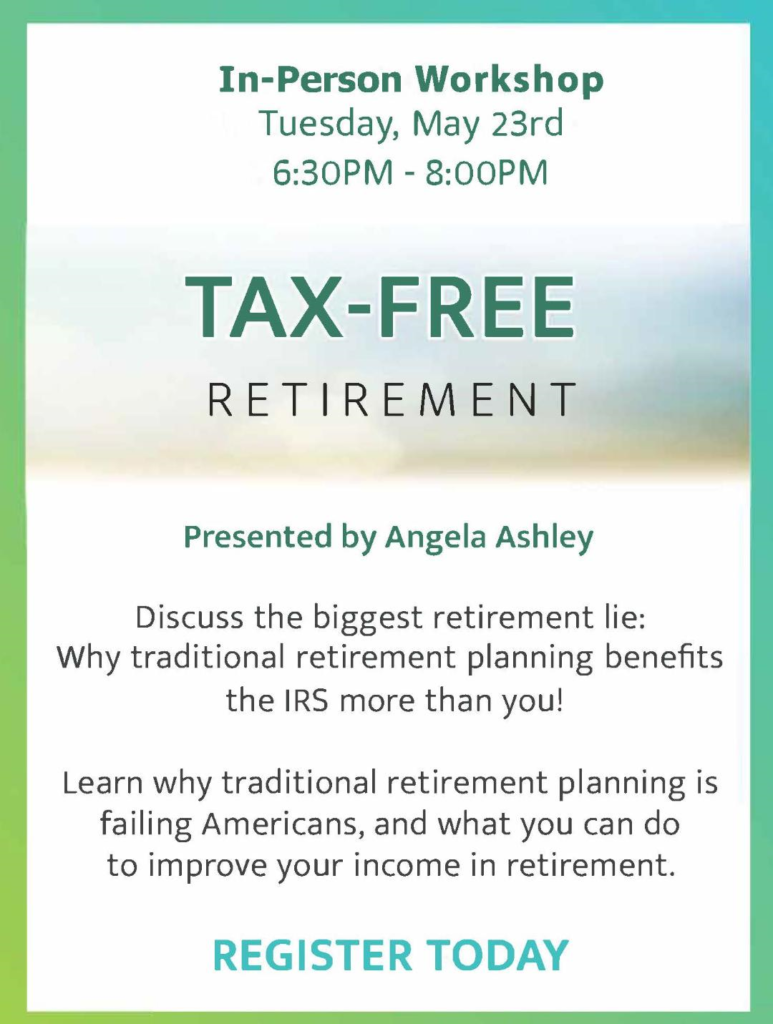 In-Person Workshop
Tuesday, May 23rd
6:30PM - 8:00PM

TAX-FREE
RETIREMENT

Presented by Angela Ashley

Discuss the biggest retirement lie:
Why traditional retirement planning benefits the IRS more than you!

Learn why traditional retirement planning is failing Americans, and what you can do to improve your income in retirement.

REGISTER TODAY